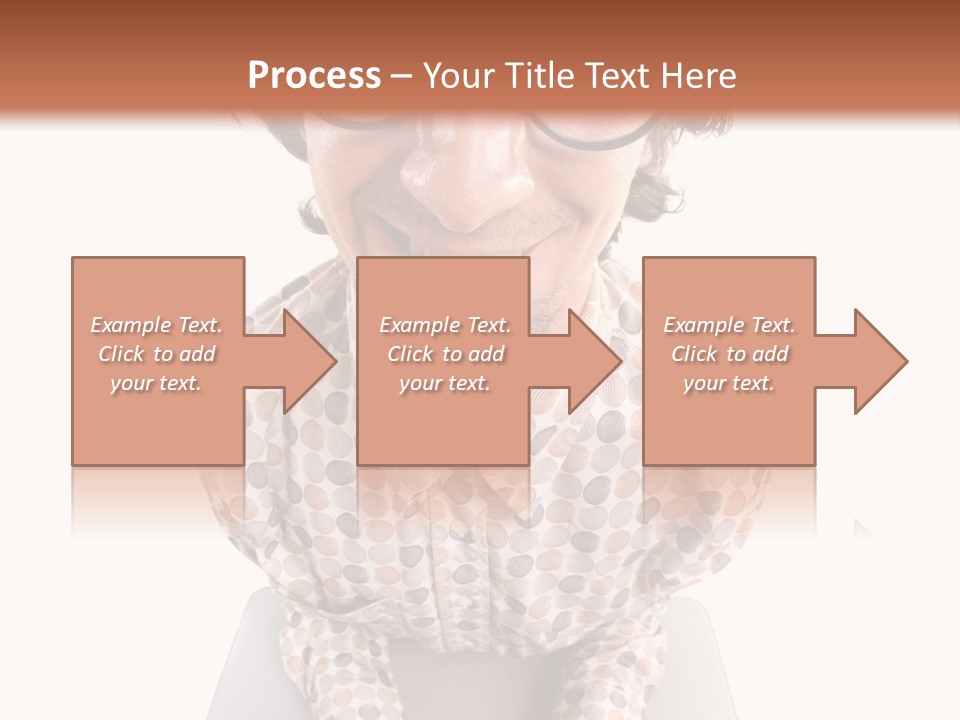 Process – Your Title Text Here

Example Text. Click to add your text.

Example Text. Click to add your text.

Example Text. Click to add your text.